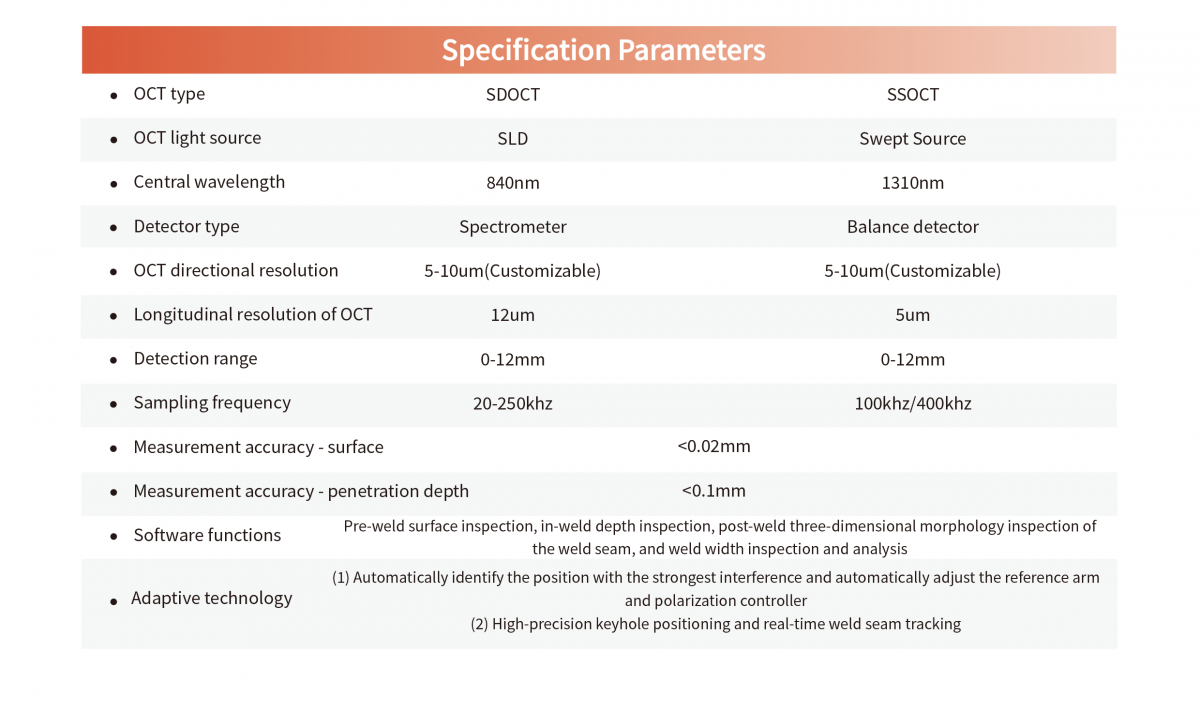 Specification Parameters

| | | |
|---|---|---|
| • OCT type | SDOCT | SSOCT |
| • OCT light source | SLD | Swept Source |
| • Central wavelength | 840nm | 1310nm |
| • Detector type | Spectrometer | Balance detector |
| • OCT directional resolution | 5-10um(Customizable) | 5-10um(Customizable) |
| • Longitudinal resolution of OCT | 12um | 5um |
| • Detection range | 0-12mm | 0-12mm |
| • Sampling frequency | 20-250khz | 100khz/400khz |
| • Measurement accuracy - surface | <0.02mm | |
| • Measurement accuracy - penetration depth | <0.1mm | |
| • Software functions | Pre-weld surface inspection, in-weld depth inspection, post-weld three-dimensional morphology inspection of the weld seam, and weld width inspection and analysis | |
| • Adaptive technology | (1) Automatically identify the position with the strongest interference and automatically adjust the reference arm and polarization controller (2) High-precision keyhole positioning and real-time weld seam tracking | |